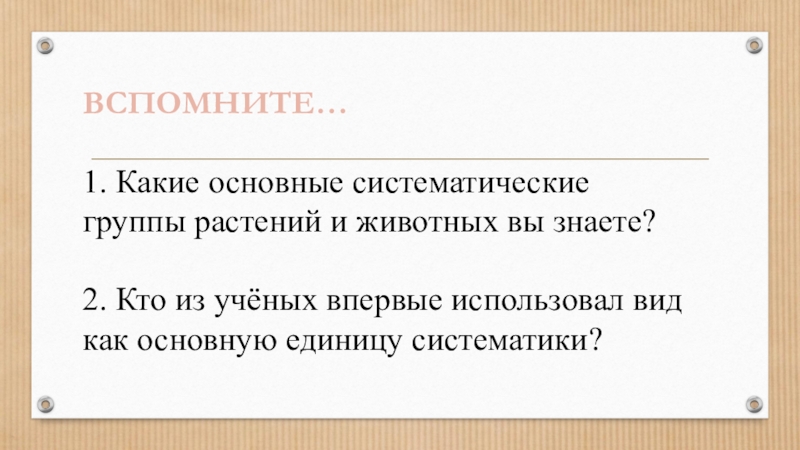 ВСПОМНИТЕ…

1. Какие основные систематические группы растений и животных вы знаете?

2. Кто из учёных впервые использовал вид как основную единицу систематики?